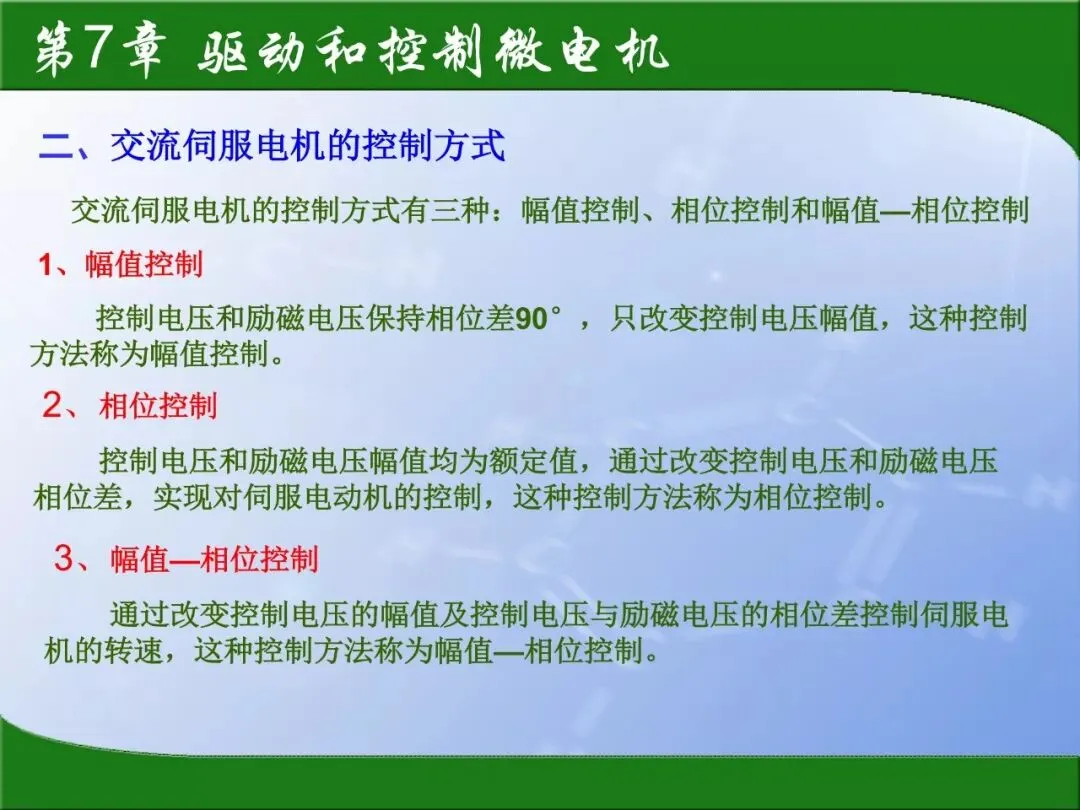 第7章 驱动和控制微电机

二、交流伺服电机的控制方式

交流伺服电机的控制方式有三种：幅值控制、相位控制和幅值—相位控制

1、幅值控制

控制电压和励磁电压保持相位差90°，只改变控制电压幅值，这种控制方法称为幅值控制。

2、相位控制

控制电压和励磁电压幅值均为额定值，通过改变控制电压和励磁电压相位差，实现对伺服电动机的控制，这种控制方法称为相位控制。

3、幅值—相位控制

通过改变控制电压的幅值及控制电压与励磁电压的相位差控制伺服电机的转速，这种控制方法称为幅值—相位控制。